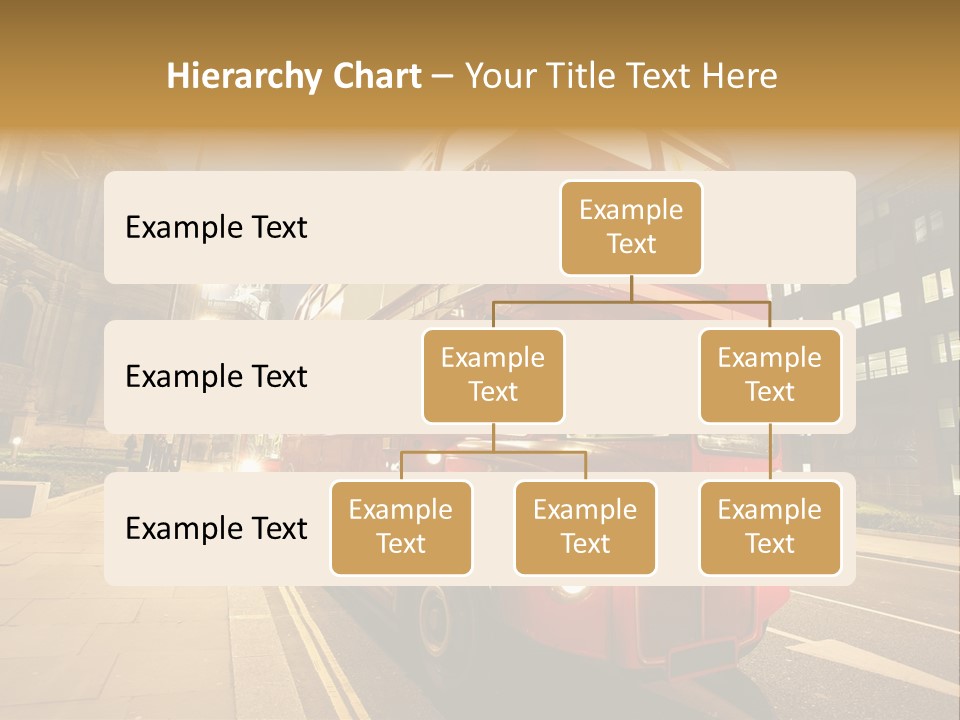 Hierarchy Chart – Your Title Text Here

Example Text

Example Text

Example Text

Example Text

Example Text

Example Text

Example Text

Example Text

Example Text